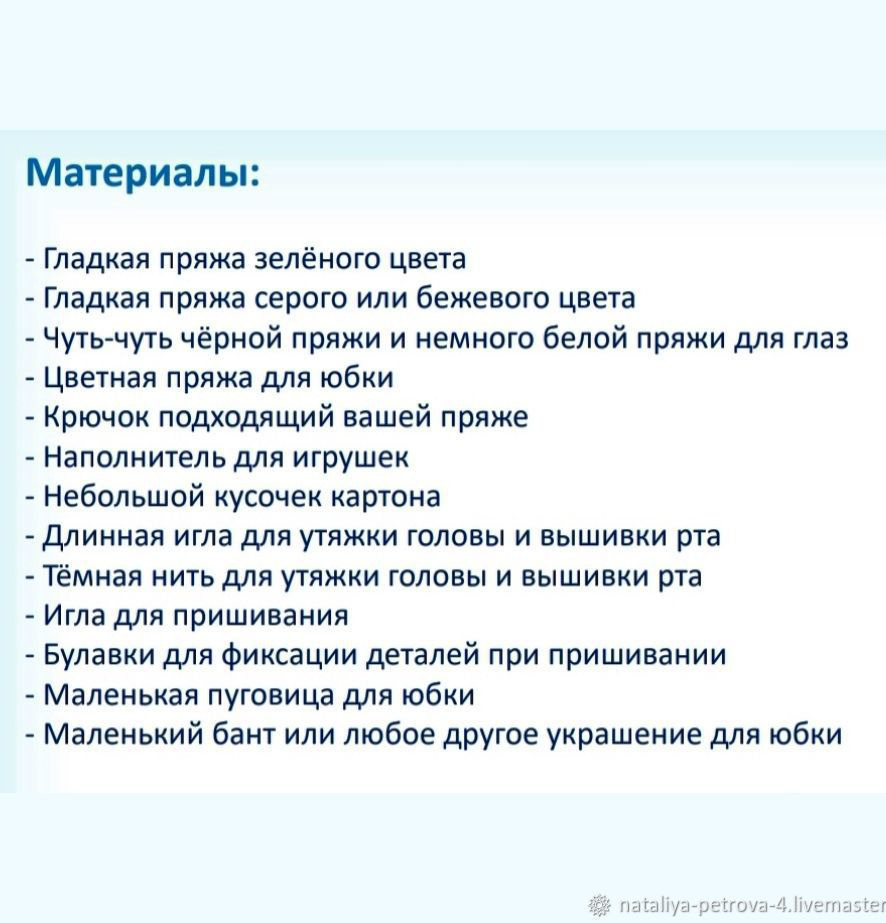 Материалы:

- Гладкая пряжа зелёного цвета
- Гладкая пряжа серого или бежевого цвета
- Чуть-чуть чёрной пряжи и немного белой пряжи для глаз
- Цветная пряжа для юбки
- Крючок подходящий вашей пряже
- Наполнитель для игрушек
- Небольшой кусочек картона
- Длинная игла для утяжки головы и вышивки рта
- Тёмная нить для утяжки головы и вышивки рта
- Игла для пришивания
- Булавки для фиксации деталей при пришивании
- Маленькая пуговица для юбки
- Маленький бант или любое другое украшение для юбки

nataliya-petrova-4.livemaster